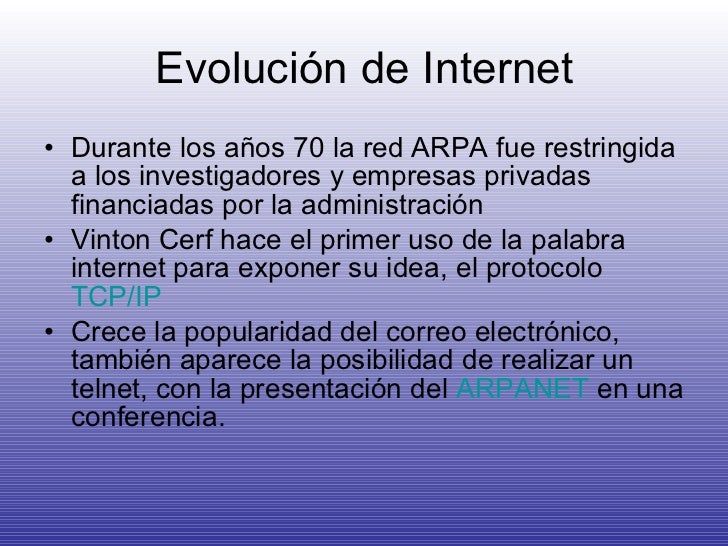 Evolución de Internet

• Durante los años 70 la red ARPA fue restringida a los investigadores y empresas privadas financiadas por la administración
• Vinton Cerf hace el primer uso de la palabra internet para exponer su idea, el protocolo TCP/IP
• Crece la popularidad del correo electrónico, también aparece la posibilidad de realizar un telnet, con la presentación del ARPANET en una conferencia.